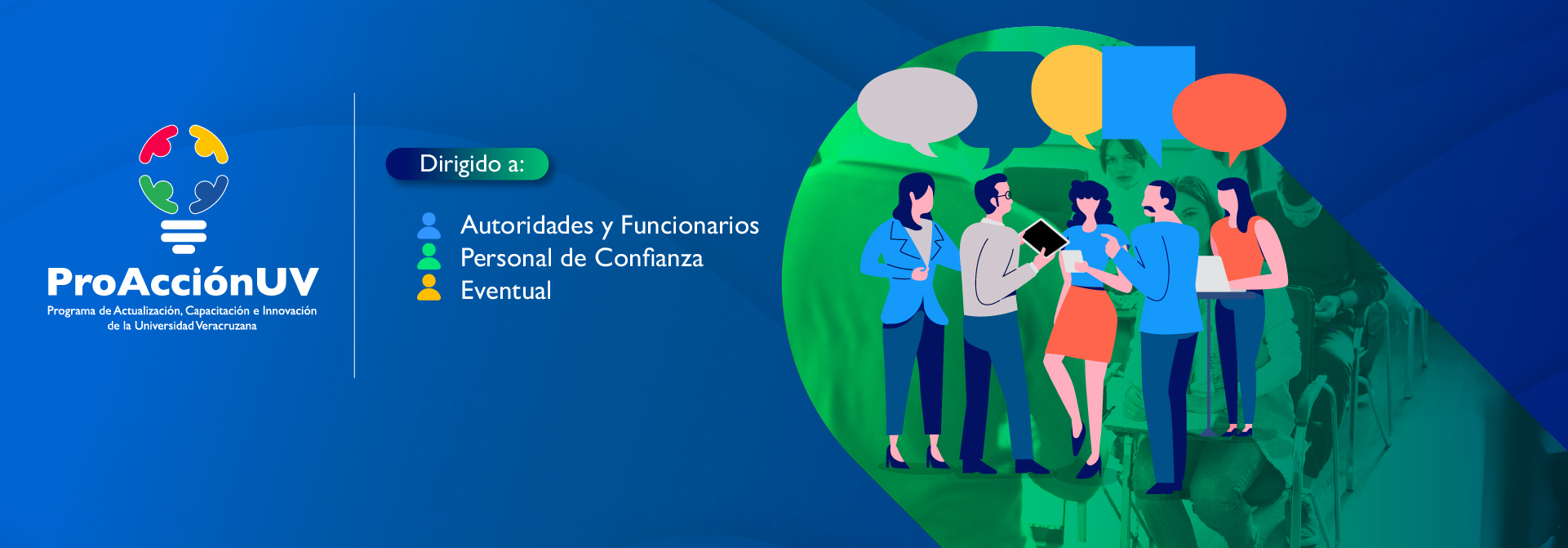 ProAcciónUV
Programa de Actualización, Capacitación e Innovación de la Universidad Veracruzana

Dirigido a:

Autoridades y Funcionarios
Personal de Confianza
Eventual